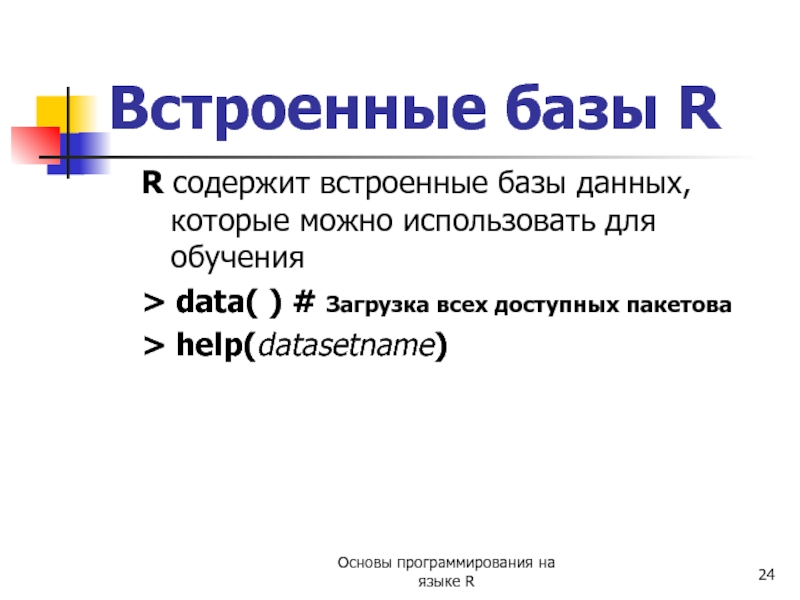 Встроенные базы R

R содержит встроенные базы данных, которые можно использовать для обучения

> data( ) # Загрузка всех доступных пакетова

> help(datasetname)

Основы программирования на языке R

24